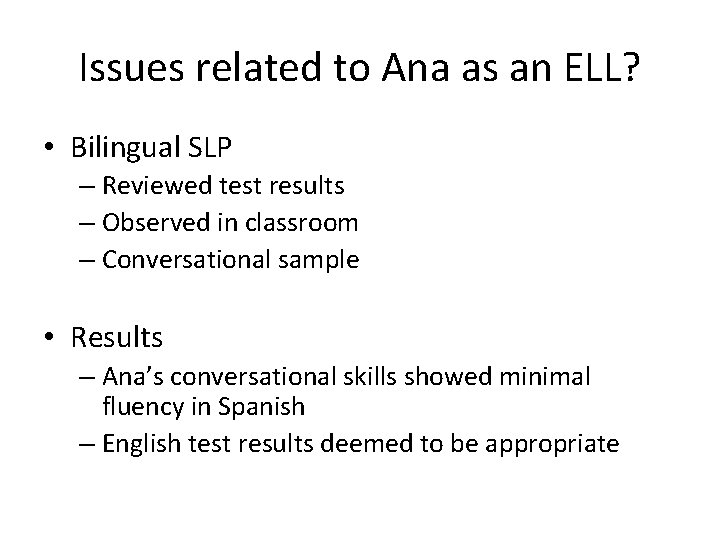 Issues related to Ana as an ELL?

• Bilingual SLP
– Reviewed test results
– Observed in classroom
– Conversational sample

• Results
– Ana's conversational skills showed minimal fluency in Spanish
– English test results deemed to be appropriate